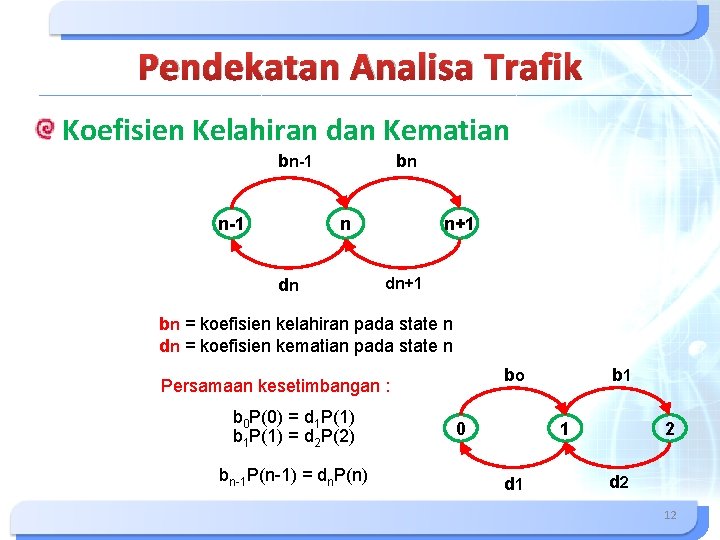 Pendekatan Analisa Trafik

Koefisien Kelahiran dan Kematian

bn-1 bn

n-1 n n+1

dn dn+1

bn = koefisien kelahiran pada state n
dn = koefisien kematian pada state n

Persamaan kesetimbangan :

$b_0P(0) = d_1P(1)$
$b_1P(1) = d_2P(2)$

$b_{n-1}P(n-1) = d_nP(n)$

bo b1

0 1 2

d1 d2

12